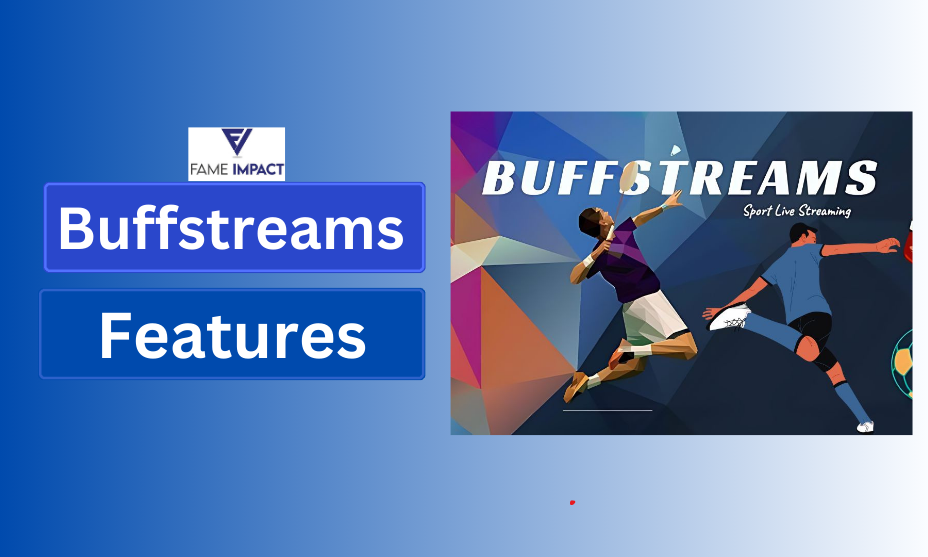 FAME IMPACT

Buffstreams

Features

BUFFSTREAMS

Sport Live Streaming